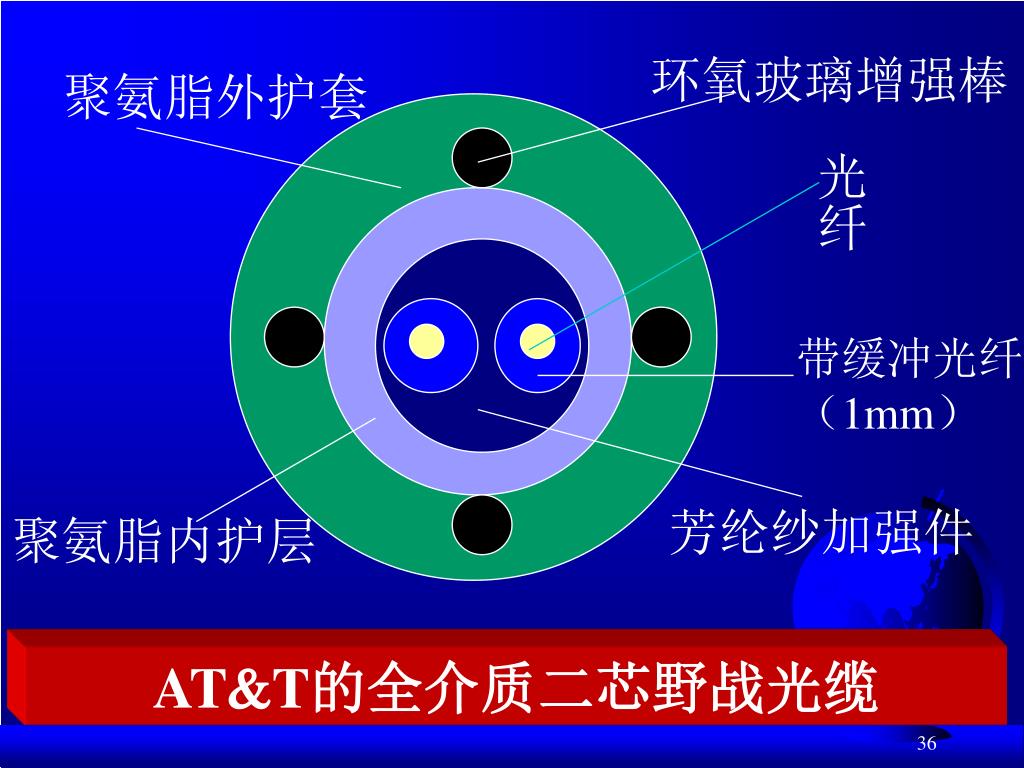 聚氨脂外护套

环氧玻璃增强棒

光纤

带缓冲光纤（1mm）

聚氨脂内护层

芳纶纱加强件

AT&T的全介质二芯野战光缆

36